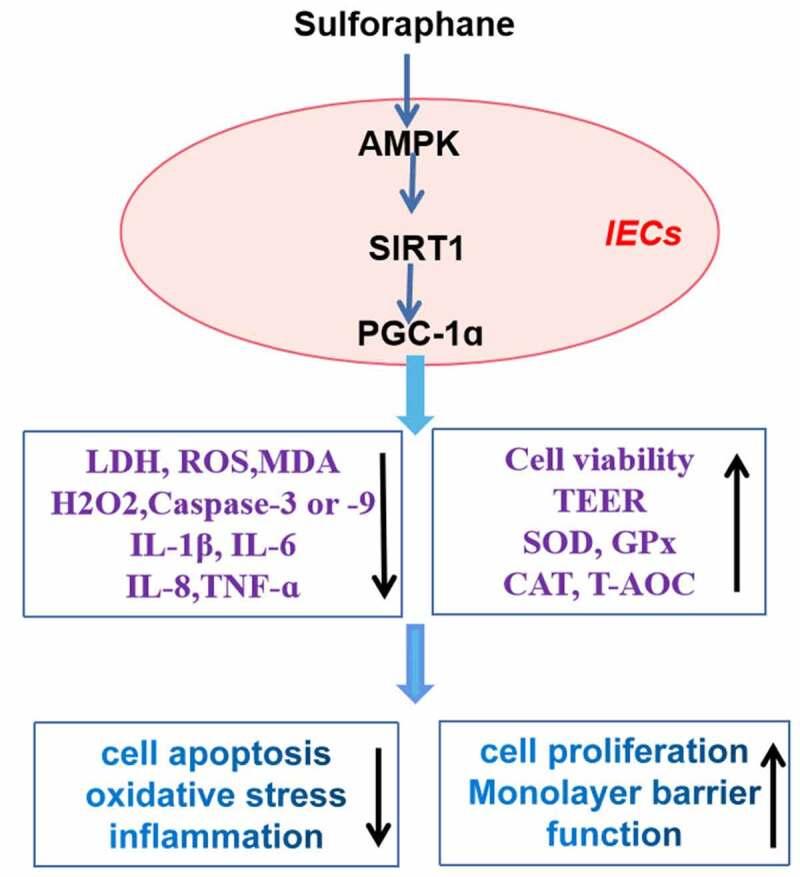 Sulforaphane

AMPK

SIRT1

IECs

PGC-1α

LDH, ROS,MDA
H2O2,Caspase-3 or -9
IL-1β, IL-6
IL-8,TNF-α

Cell viability
TEER
SOD, GPx
CAT, T-AOC

cell apoptosis
oxidative stress
inflammation

cell proliferation
Monolayer barrier
function